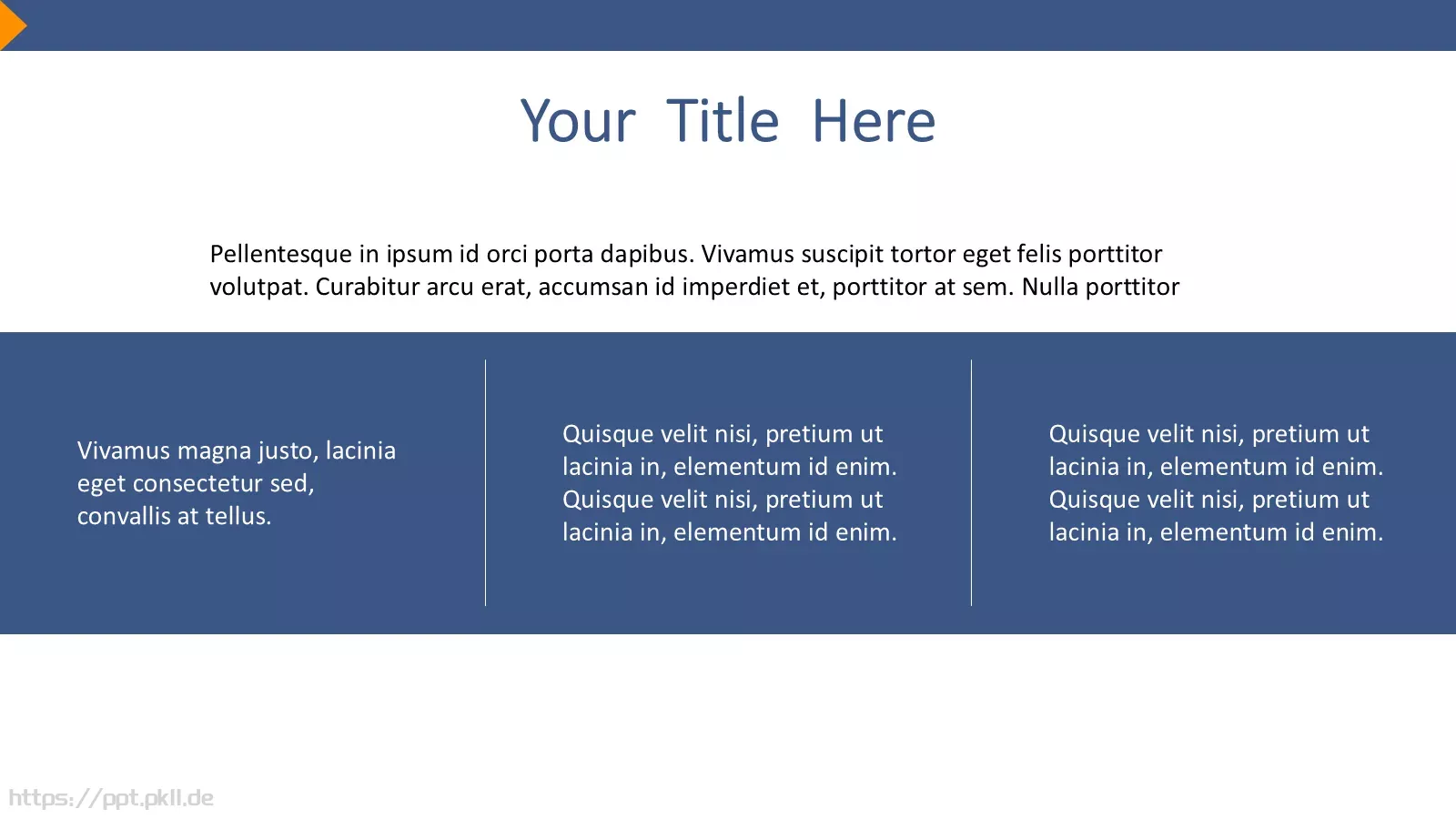 Your Title Here

Pellentesque in ipsum id orci porta dapibus. Vivamus suscipit tortor eget felis porttitor volutpat. Curabitur arcu erat, accumsan id imperdiet et, porttitor at sem. Nulla porttitor

Vivamus magna justo, lacinia eget consectetur sed, convallis at tellus.

Quisque velit nisi, pretium ut lacinia in, elementum id enim. Quisque velit nisi, pretium ut lacinia in, elementum id enim.

Quisque velit nisi, pretium ut lacinia in, elementum id enim. Quisque velit nisi, pretium ut lacinia in, elementum id enim.

https://ppt.pkll.de